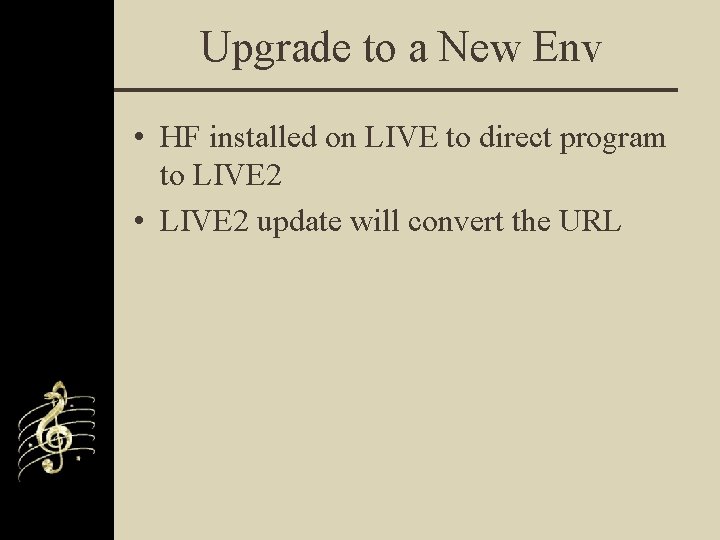 Upgrade to a New Env

• HF installed on LIVE to direct program to LIVE2
• LIVE2 update will convert the URL